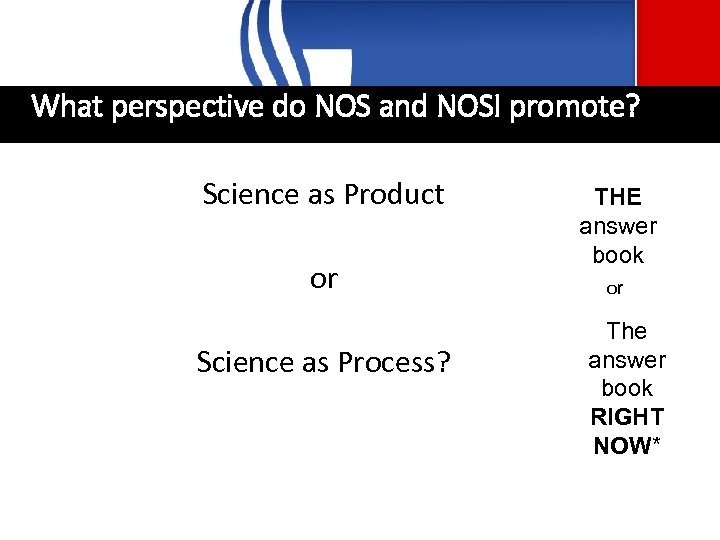 What perspective do NOS and NOSI promote?

Science as Product

or

Science as Process?

THE answer book

or

The answer book RIGHT NOW*